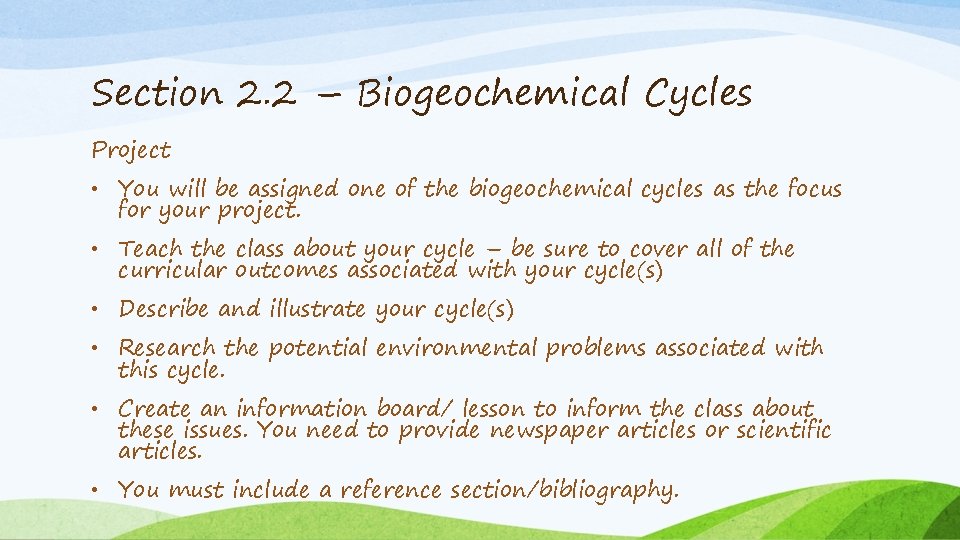 Section 2.2 – Biogeochemical Cycles

Project

• You will be assigned one of the biogeochemical cycles as the focus for your project.

• Teach the class about your cycle – be sure to cover all of the curricular outcomes associated with your cycle(s)

• Describe and illustrate your cycle(s)

• Research the potential environmental problems associated with this cycle.

• Create an information board/ lesson to inform the class about these issues. You need to provide newspaper articles or scientific articles.

• You must include a reference section/bibliography.